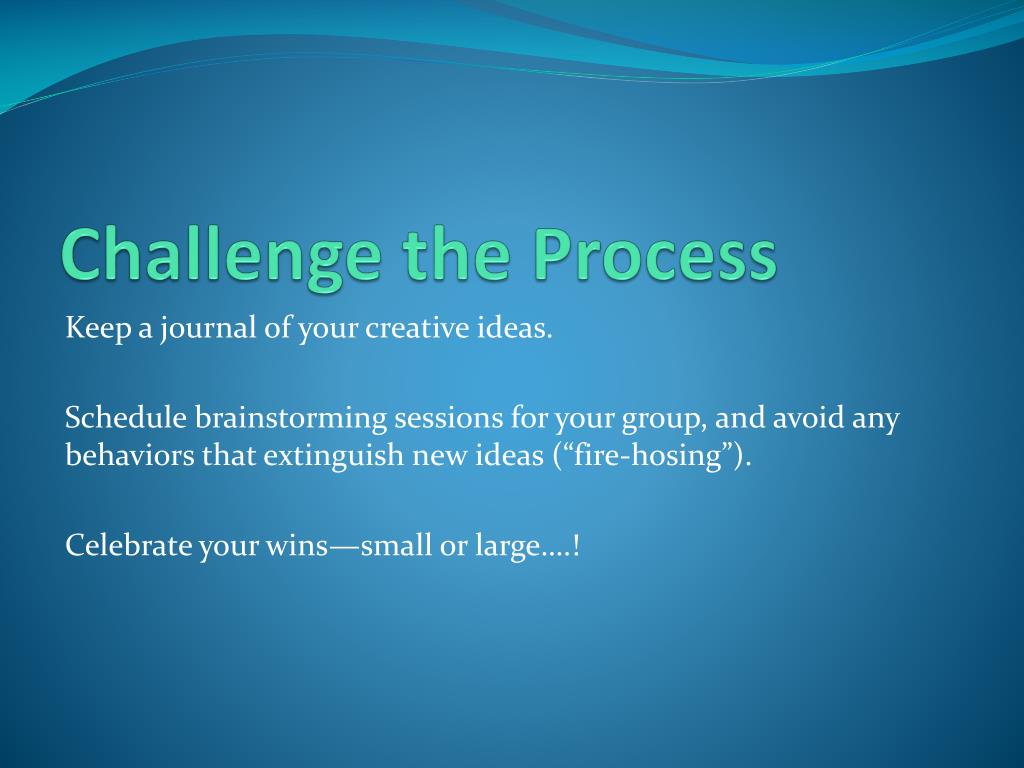 Challenge the Process

Keep a journal of your creative ideas.

Schedule brainstorming sessions for your group, and avoid any behaviors that extinguish new ideas (“fire-hosing”).

Celebrate your wins—small or large….!